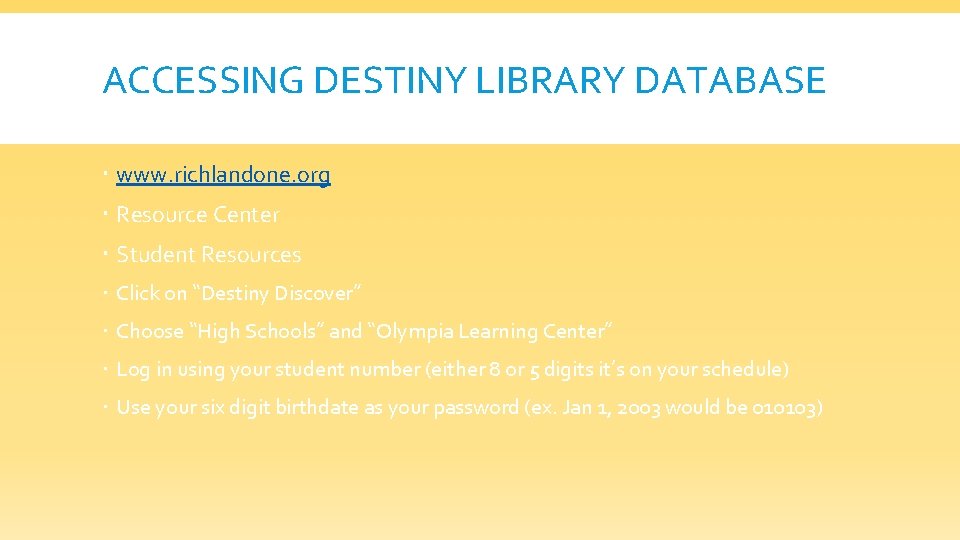 ACCESSING DESTINY LIBRARY DATABASE

www.richlandone.org

Resource Center

Student Resources

Click on "Destiny Discover"

Choose "High Schools" and "Olympia Learning Center"

Log in using your student number (either 8 or 5 digits it's on your schedule)

Use your six digit birthdate as your password (ex. Jan 1, 2003 would be 010103)